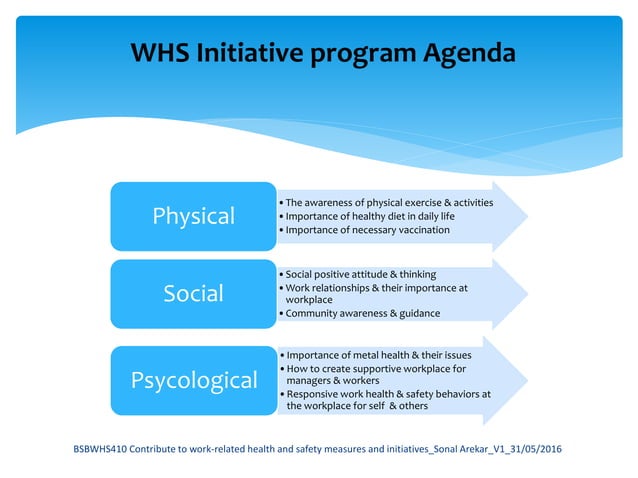 WHS Initiative program Agenda

Physical

• The awareness of physical exercise & activities
• Importance of healthy diet in daily life
• Importance of necessary vaccination

Social

• Social positive attitude & thinking
• Work relationships & their importance at workplace
• Community awareness & guidance

Psycological

• Importance of metal health & their issues
• How to create supportive workplace for managers & workers
• Responsive work health & safety behaviors at the workplace for self & others

BSBWHS410 Contribute to work-related health and safety measures and initiatives_Sonal Arekar_V1_31/05/2016